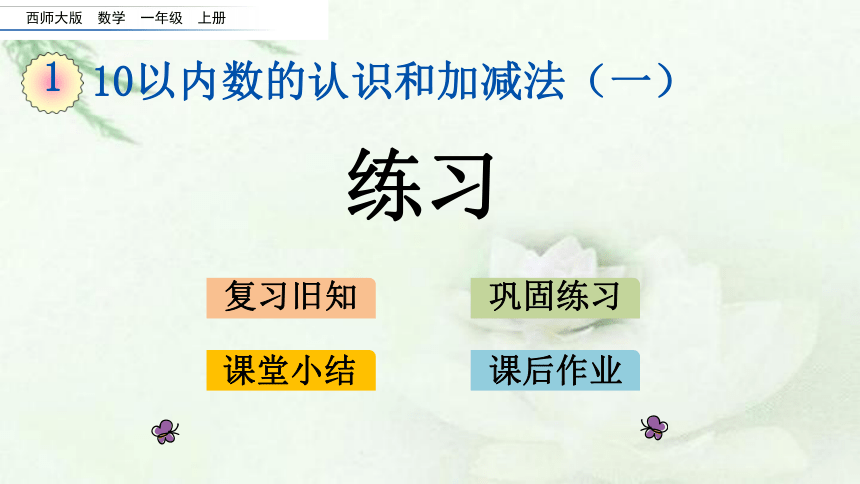 西师大版 数学 一年级 上册

1 10以内数的认识和加减法（一）

练习

复习旧知

巩固练习

课堂小结

课后作业